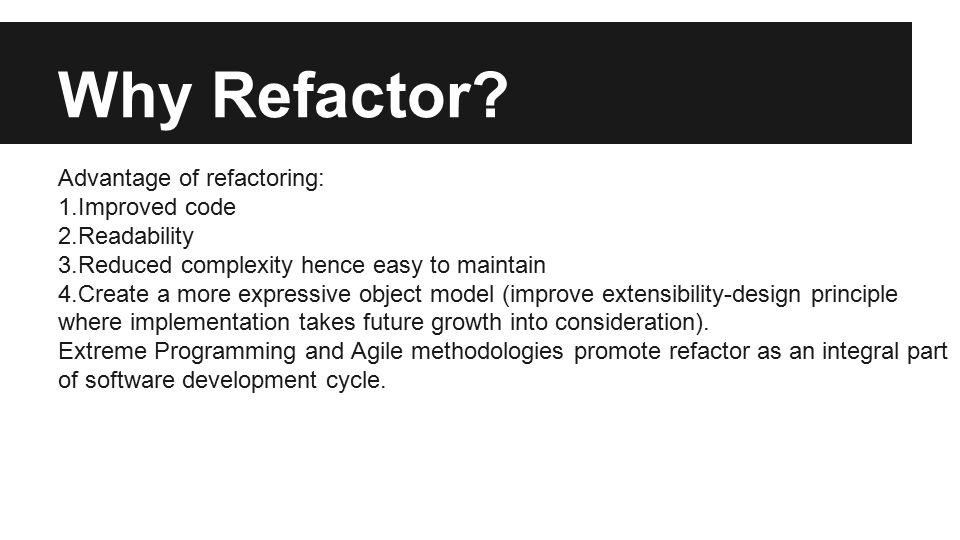 Why Refactor?

Advantage of refactoring:
1.Improved code
2.Readability
3.Reduced complexity hence easy to maintain
4.Create a more expressive object model (improve extensibility-design principle where implementation takes future growth into consideration).
Extreme Programming and Agile methodologies promote refactor as an integral part of software development cycle.